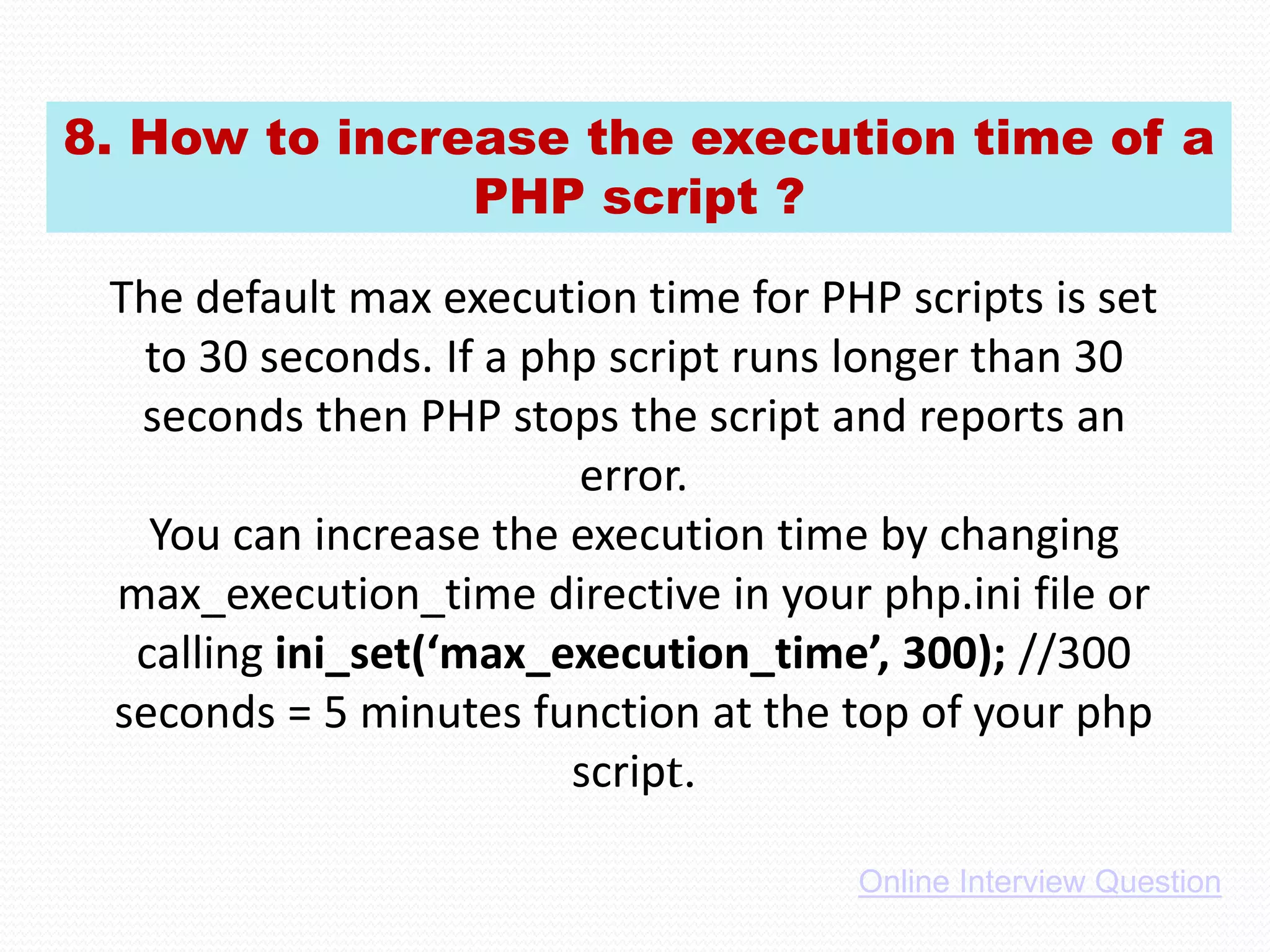 8. How to increase the execution time of a PHP script ?

The default max execution time for PHP scripts is set to 30 seconds. If a php script runs longer than 30 seconds then PHP stops the script and reports an error.
You can increase the execution time by changing max_execution_time directive in your php.ini file or calling ini_set(‘max_execution_time’, 300); //300 seconds = 5 minutes function at the top of your php script.

Online Interview Question